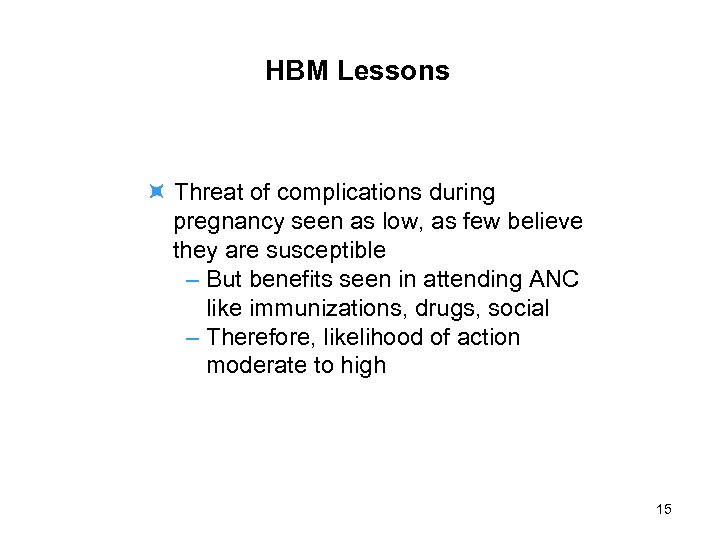 HBM Lessons

Threat of complications during pregnancy seen as low, as few believe they are susceptible

– But benefits seen in attending ANC like immunizations, drugs, social
– Therefore, likelihood of action moderate to high

15